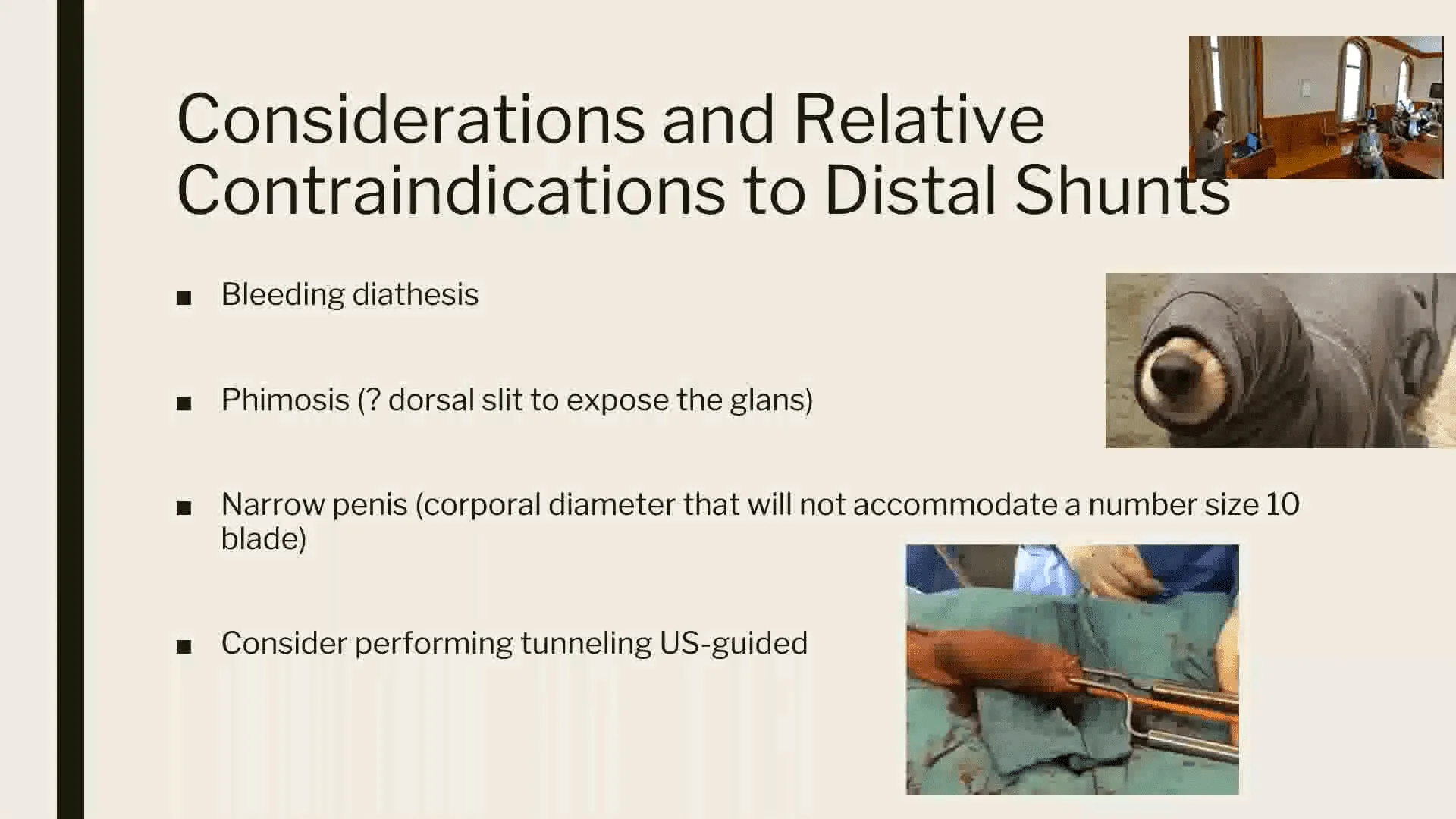 Considerations and Relative Contraindications to Distal Shunts

■ Bleeding diathesis

■ Phimosis (? dorsal slit to expose the glans)

■ Narrow penis (corporal diameter that will not accommodate a number size 10 blade)

■ Consider performing tunneling US-guided